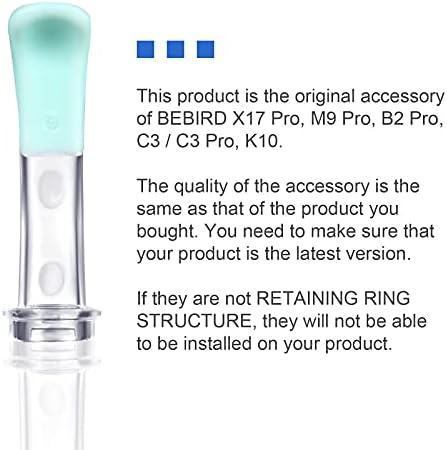 This product is the original accessory of BEBIRD X17 Pro, M9 Pro, B2 Pro, C3 / C3 Pro, K10.

The quality of the accessory is the same as that of the product you bought. You need to make sure that your product is the latest version.

If they are not RETAINING RING STRUCTURE, they will not be able to be installed on your product.